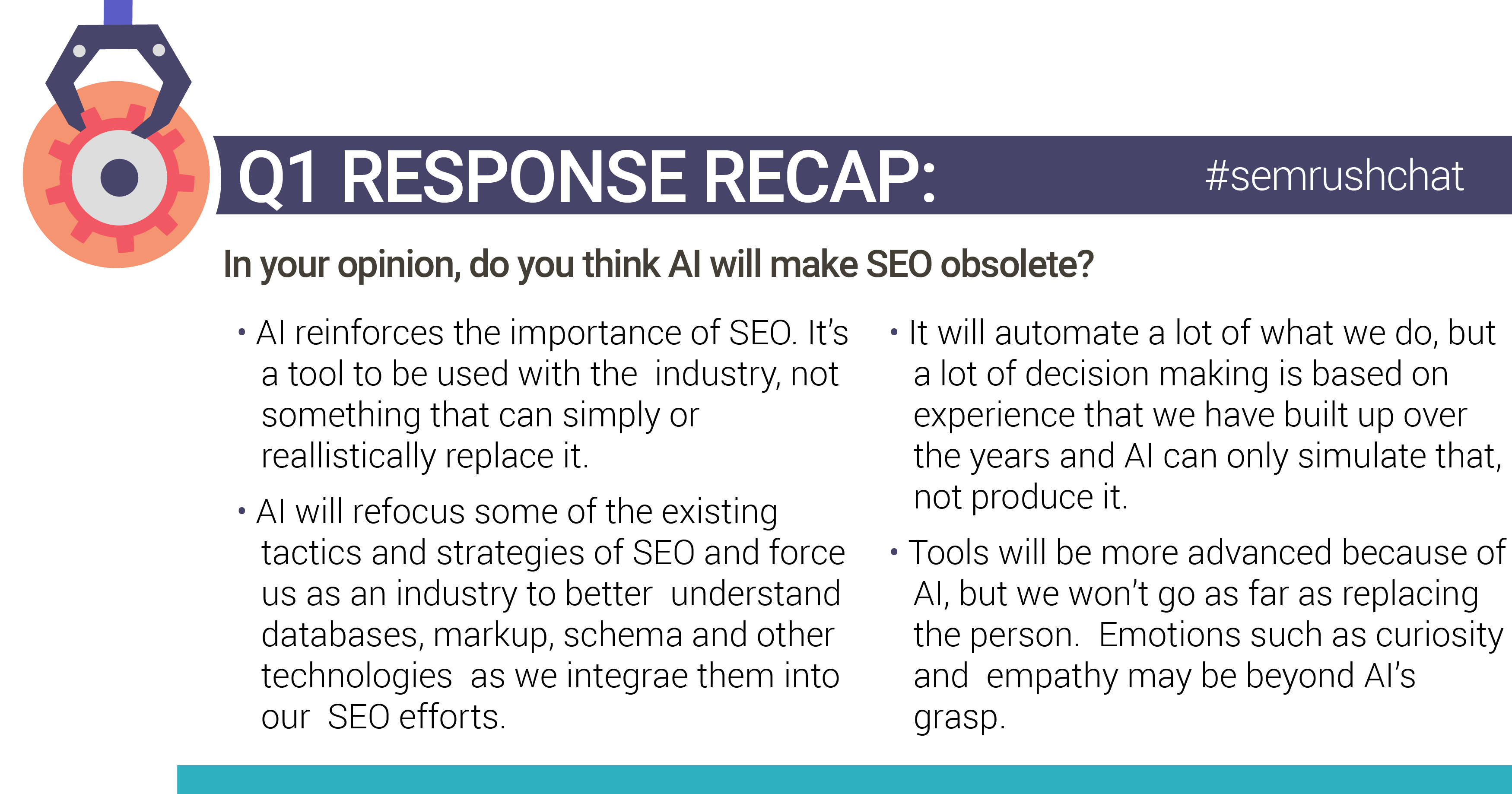 Q1 RESPONSE RECAP:

#semrushchat

In your opinion, do you think AI will make SEO obsolete?

• AI reinforces the importance of SEO. It's a tool to be used with the industry, not something that can simply or reallistically replace it.

• AI will refocus some of the existing tactics and strategies of SEO and force us as an industry to better understand databases, markup, schema and other technologies as we integrae them into our SEO efforts.

• It will automate a lot of what we do, but a lot of decision making is based on experience that we have built up over the years and AI can only simulate that, not produce it.

• Tools will be more advanced because of AI, but we won't go as far as replacing the person. Emotions such as curiosity and empathy may be beyond AI's grasp.